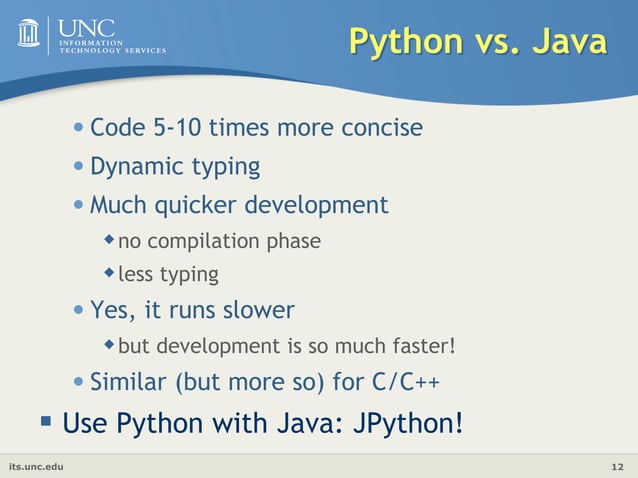 UNC
INFORMATION
TECHNOLOGY SERVICES

Python vs. Java

• Code 5-10 times more concise
• Dynamic typing
• Much quicker development
◆ no compilation phase
◆ less typing
• Yes, it runs slower
◆ but development is so much faster!
• Similar (but more so) for C/C++

▪ Use Python with Java: JPython!

its.unc.edu

12